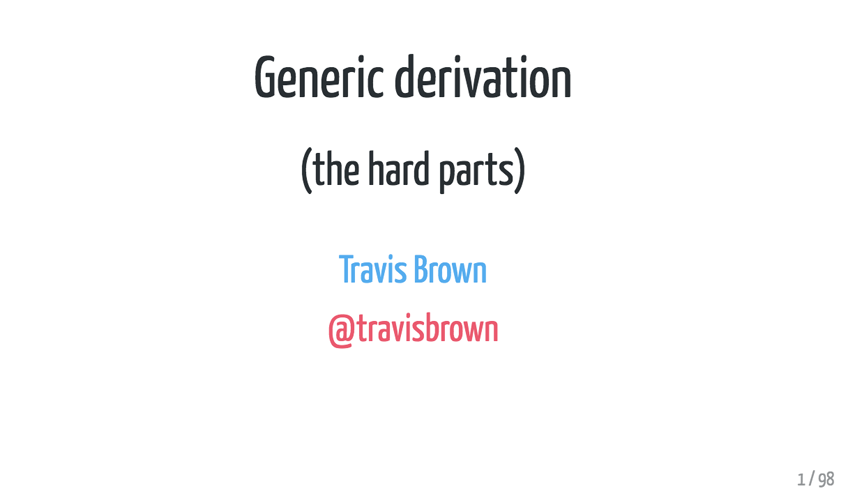 Generic derivation

(the hard parts)

Travis Brown

@travisbrown

1 / 98